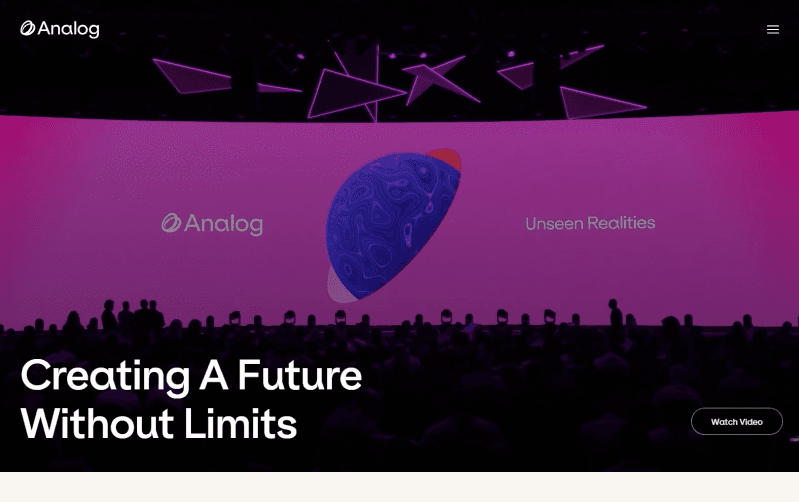 Analog

Analog

Unseen Realities

Creating A Future Without Limits

Watch Video